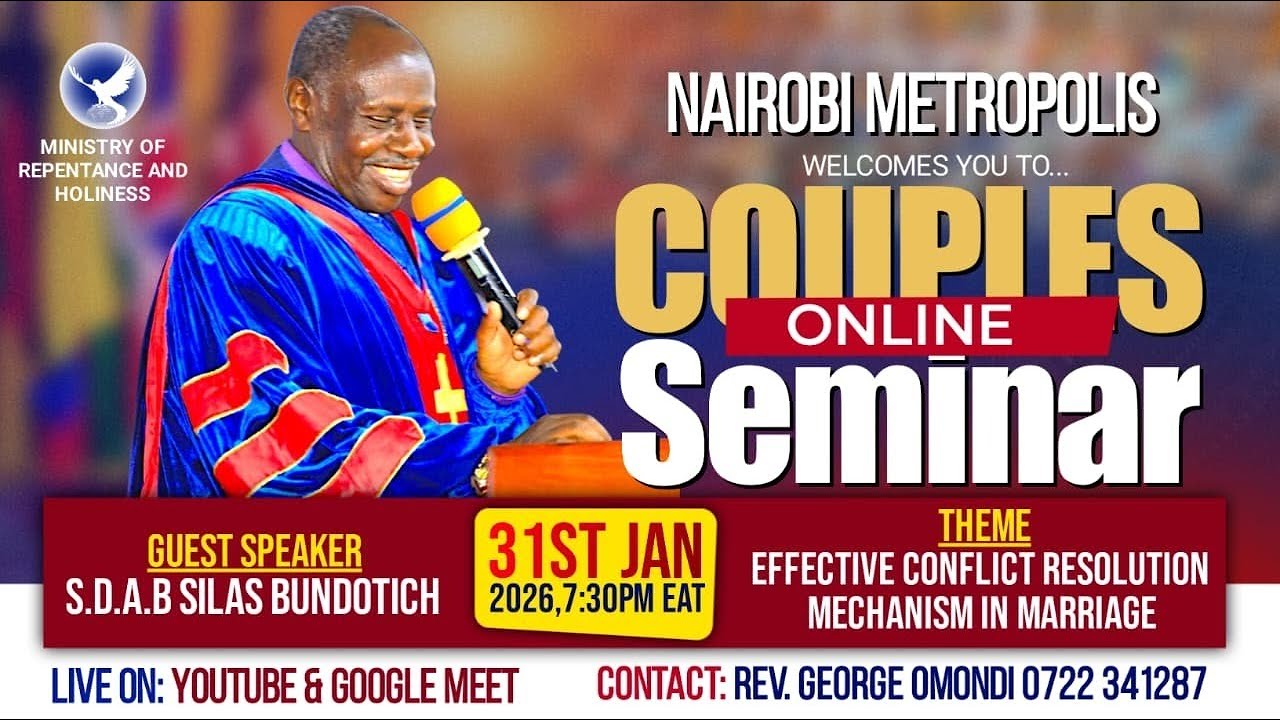 MINISTRY OF REPENTANCE AND HOLINESS

NAIROBI METROPOLIS
WELCOMES YOU TO...
COUPLES
ONLINE
Seminar

GUEST SPEAKER
S.D.A.B SILAS BUNDOTICH

31ST JAN
2026,7:30PM EAT

THEME
EFFECTIVE CONFLICT RESOLUTION MECHANISM IN MARRIAGE

LIVE ON: YOUTUBE & GOOGLE MEET

CONTACT: REV. GEORGE OMONDI 0722 341287